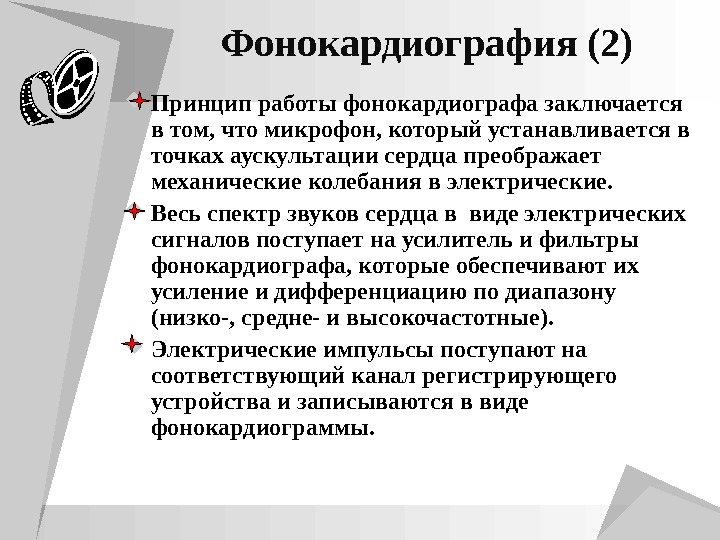 Фонокардиография (2)

Принцип работы фонокардиографа заключается в том, что микрофон, который устанавливается в точках аускультации сердца преображает механические колебания в электрические.

Весь спектр звуков сердца в виде электрических сигналов поступает на усилитель и фильтры фонокардиографа, которые обеспечивают их усиление и дифференциацию по диапазону (низко-, средне- и высокочастотные).

Электрические импульсы поступают на соответствующий канал регистрирующего устройства и записываются в виде фонокардиограммы.